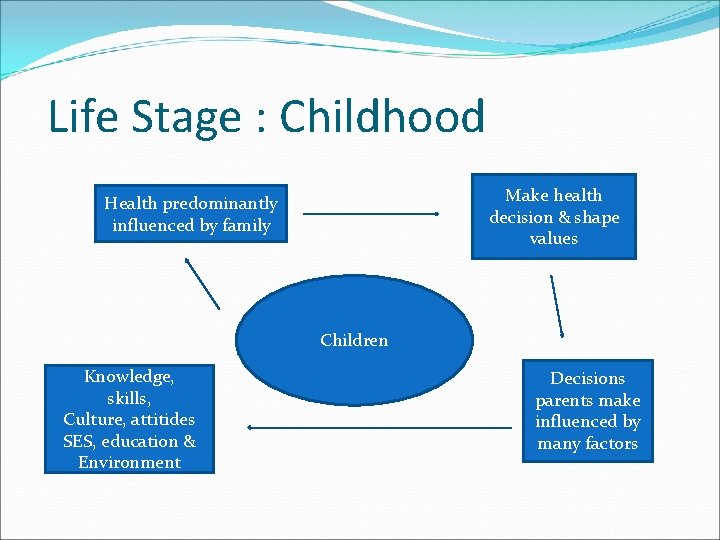 Life Stage : Childhood

Health predominantly influenced by family

Make health decision & shape values

Children

Decisions parents make influenced by many factors

Knowledge, skills, Culture, attitides SES, education & Environment